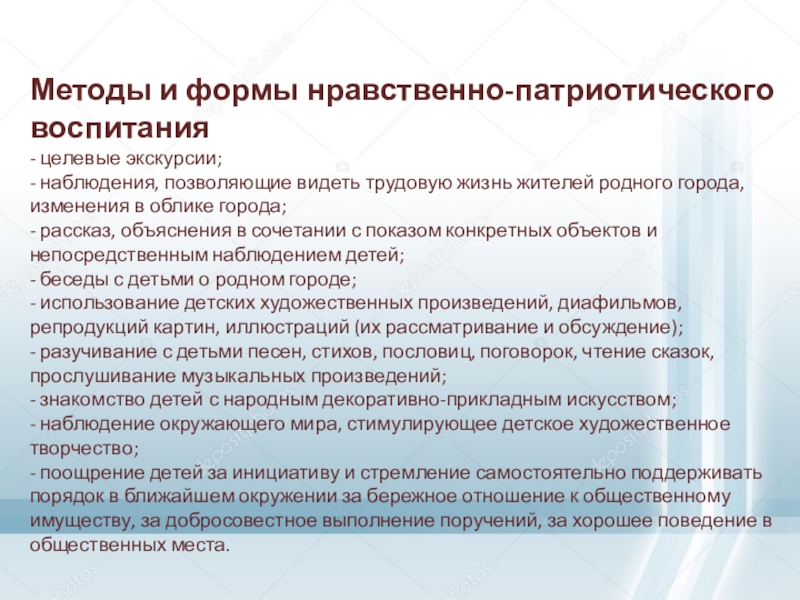 Методы и формы нравственно-патриотического воспитания

- целевые экскурсии;
- наблюдения, позволяющие видеть трудовую жизнь жителей родного города, изменения в облике города;
- рассказ, объяснения в сочетании с показом конкретных объектов и непосредственным наблюдением детей;
- беседы с детьми о родном городе;
- использование детских художественных произведений, диафильмов, репродукций картин, иллюстраций (их рассматривание и обсуждение);
- разучивание с детьми песен, стихов, пословиц, поговорок, чтение сказок, прослушивание музыкальных произведений;
- знакомство детей с народным декоративно-прикладным искусством;
- наблюдение окружающего мира, стимулирующее детское художественное творчество;
- поощрение детей за инициативу и стремление самостоятельно поддерживать порядок в ближайшем окружении за бережное отношение к общественному имуществу, за добросовестное выполнение поручений, за хорошее поведение в общественных места.